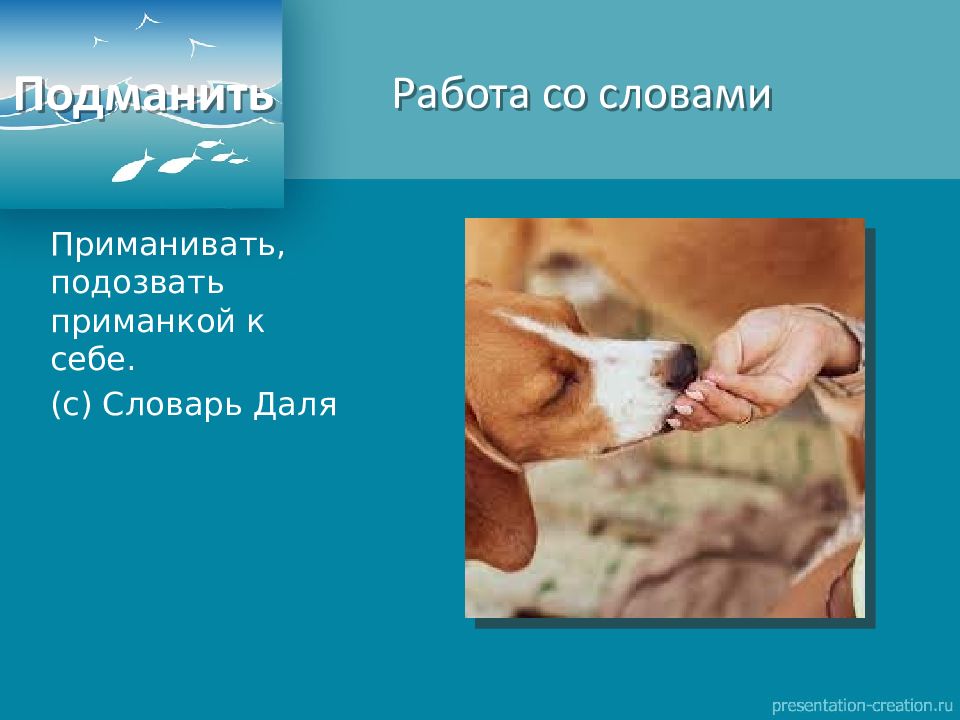 Подманить

Работа со словами

Приманивать, подозвать приманкой к себе.

(с) Словарь Даля

presentation-creation.ru